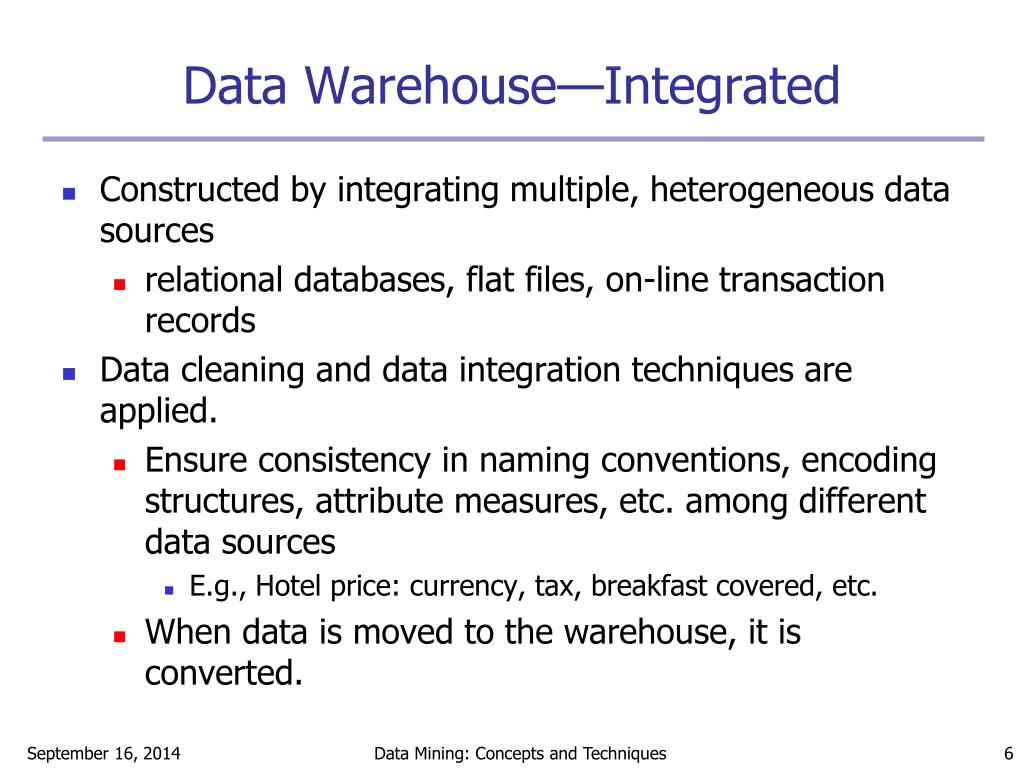 Data Warehouse—Integrated

- Constructed by integrating multiple, heterogeneous data sources
  - relational databases, flat files, on-line transaction records
- Data cleaning and data integration techniques are applied.
  - Ensure consistency in naming conventions, encoding structures, attribute measures, etc. among different data sources
    - E.g., Hotel price: currency, tax, breakfast covered, etc.
  - When data is moved to the warehouse, it is converted.

September 16, 2014

Data Mining: Concepts and Techniques

6